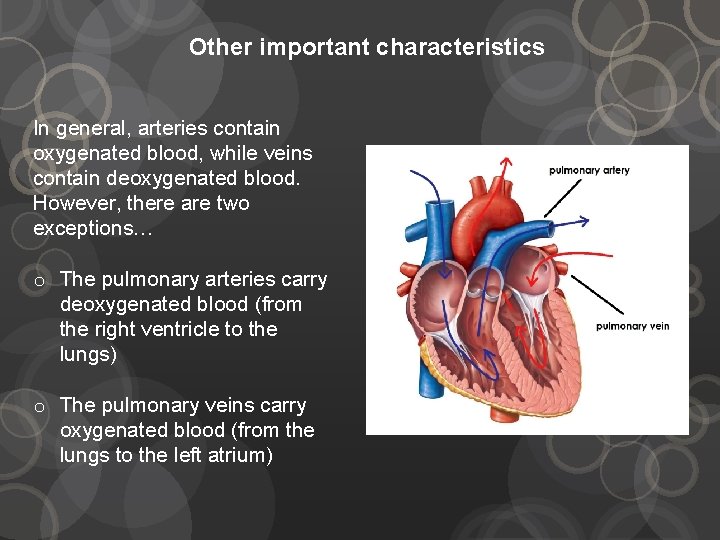 Other important characteristics

In general, arteries contain oxygenated blood, while veins contain deoxygenated blood. However, there are two exceptions…

o The pulmonary arteries carry deoxygenated blood (from the right ventricle to the lungs)

o The pulmonary veins carry oxygenated blood (from the lungs to the left atrium)

pulmonary artery

pulmonary vein